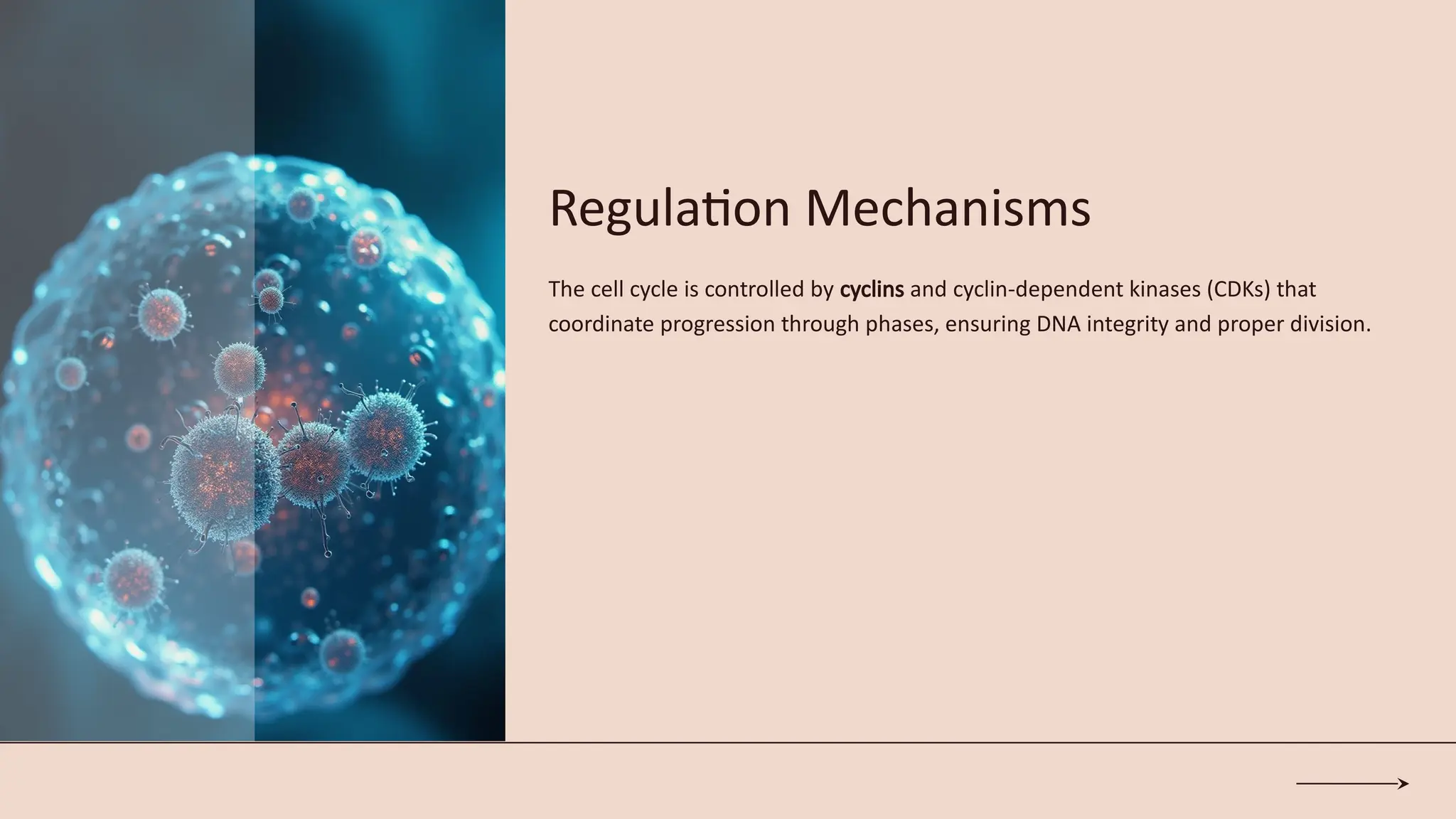 Regulation Mechanisms

The cell cycle is controlled by cyclins and cyclin-dependent kinases (CDKs) that coordinate progression through phases, ensuring DNA integrity and proper division.